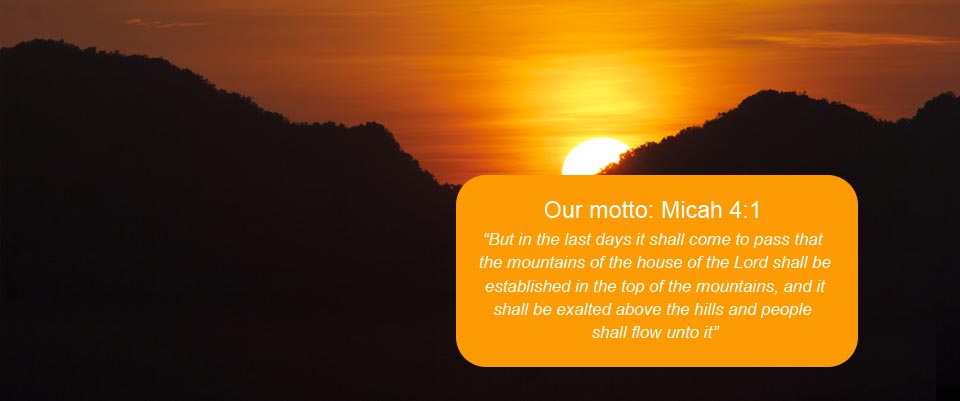 Our motto: Micah 4:1

“But in the last days it shall come to pass that the mountains of the house of the Lord shall be established in the top of the mountains, and it shall be exalted above the hills and people shall flow unto it”